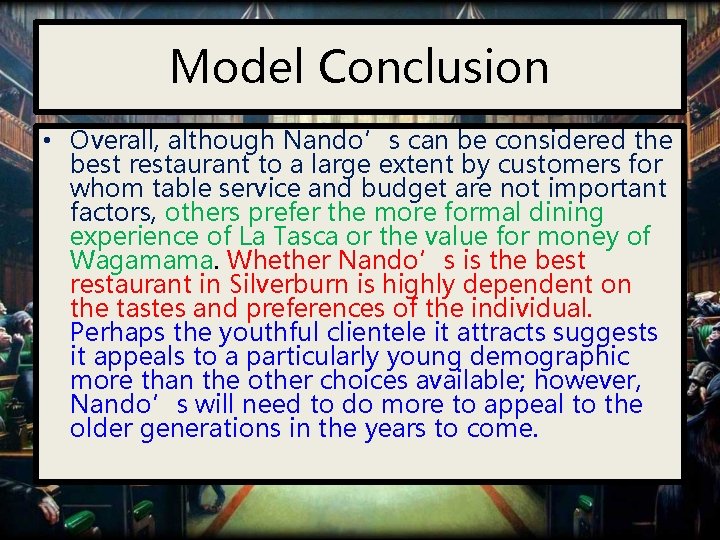 Model Conclusion

• Overall, although Nando’s can be considered the best restaurant to a large extent by customers for whom table service and budget are not important factors, others prefer the more formal dining experience of La Tasca or the value for money of Wagamama. Whether Nando’s is the best restaurant in Silverburn is highly dependent on the tastes and preferences of the individual. Perhaps the youthful clientele it attracts suggests it appeals to a particularly young demographic more than the other choices available; however, Nando’s will need to do more to appeal to the older generations in the years to come.